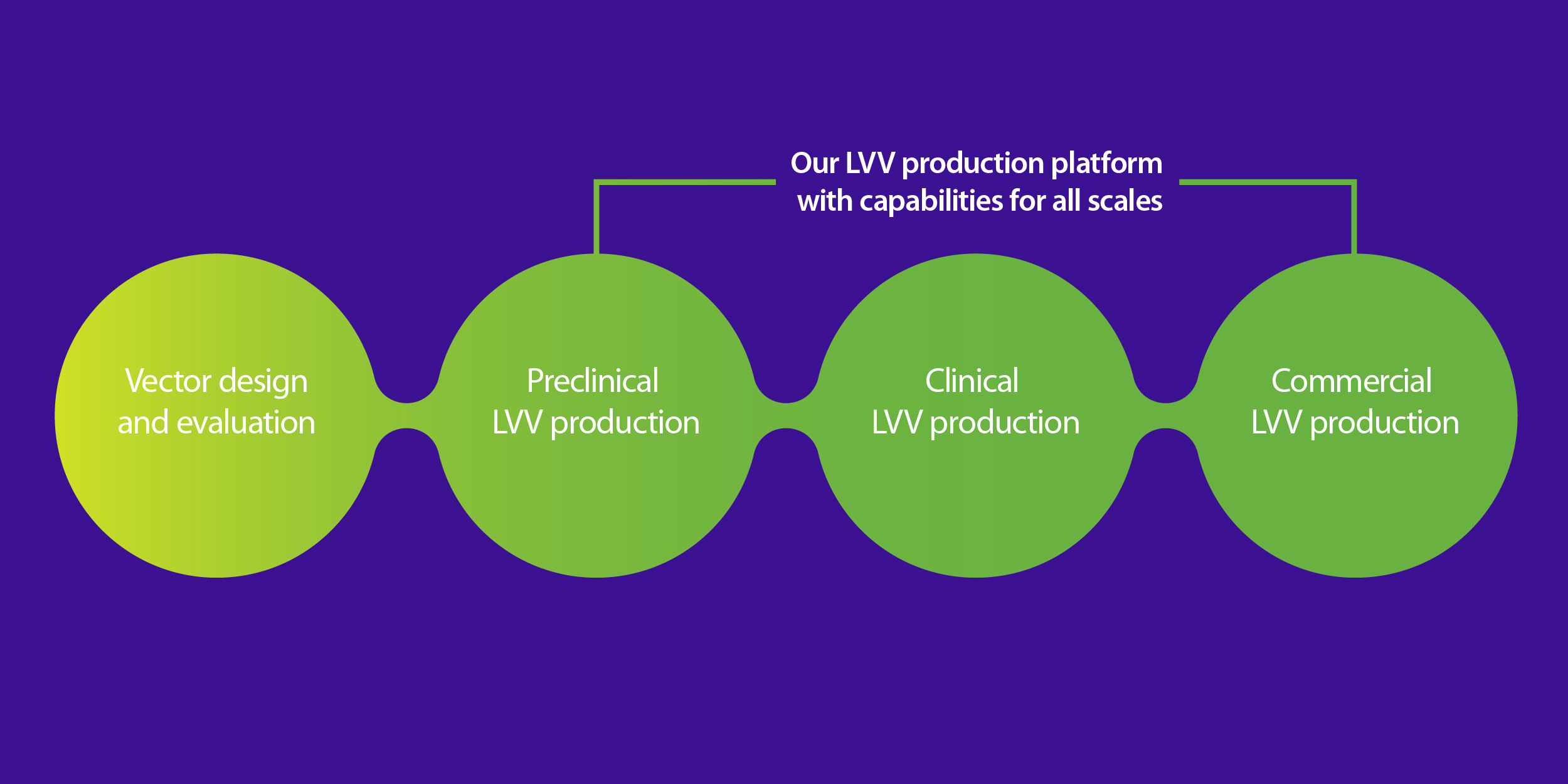 Our LVV production platform with capabilities for all scales

Vector design and evaluation

Preclinical LVV production

Clinical LVV production

Commercial LVV production